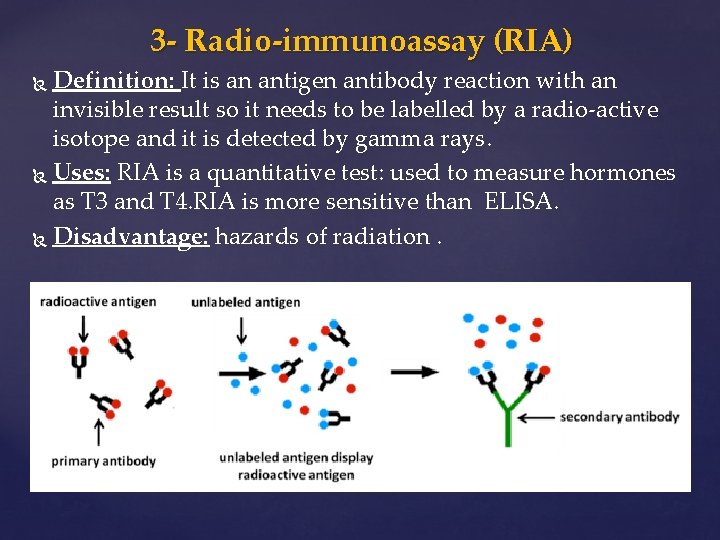 3- Radio-immunoassay (RIA)

Definition: It is an antigen antibody reaction with an invisible result so it needs to be labelled by a radio-active isotope and it is detected by gamma rays.

Uses: RIA is a quantitative test: used to measure hormones as T3 and T4.RIA is more sensitive than ELISA.

Disadvantage: hazards of radiation .

radioactive antigen

unlabeled antigen

primary antibody

unlabeled antigen display radioactive antigen

secondary antibody